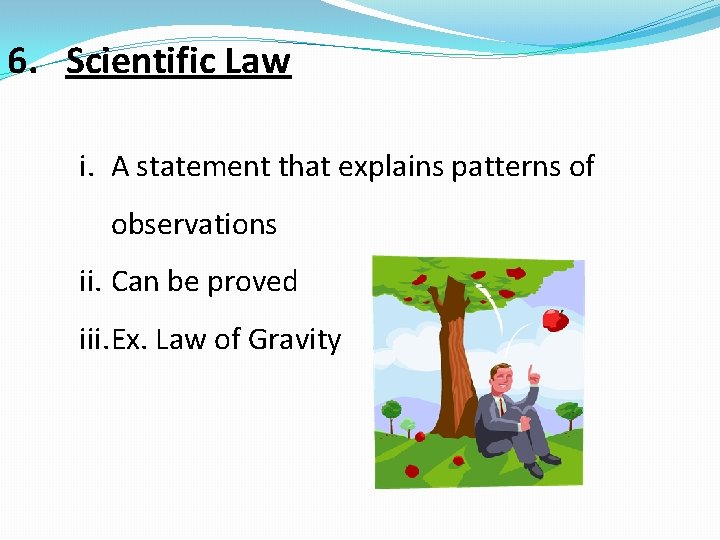 6. Scientific Law

i. A statement that explains patterns of observations

ii. Can be proved

iii. Ex. Law of Gravity